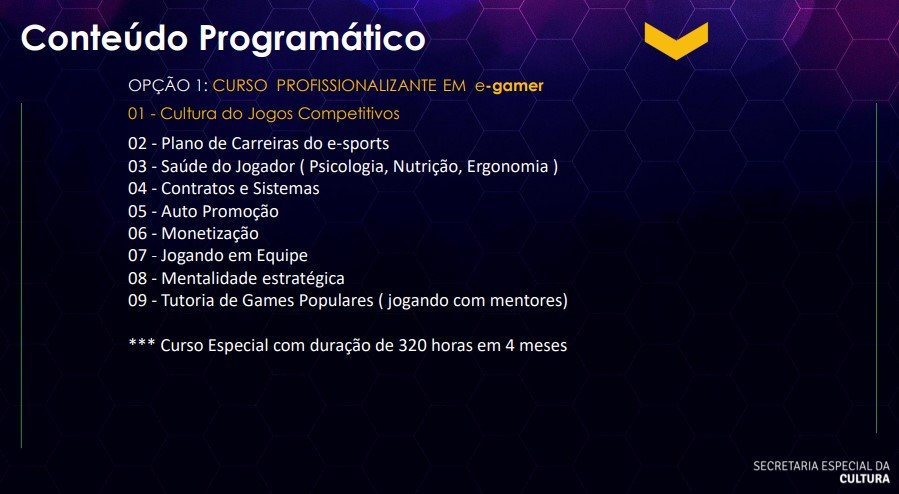 Conteúdo Programático

OPÇÃO 1: CURSO PROFISSIONALIZANTE EM e-gamer

01 - Cultura do Jogos Competitivos

02 - Plano de Carreiras do e-sports
03 - Saúde do Jogador ( Psicologia, Nutrição, Ergonomia )
04 - Contratos e Sistemas
05 - Auto Promoção
06 - Monetização
07 - Jogando em Equipe
08 - Mentalidade estratégica
09 - Tutoria de Games Populares ( jogando com mentores)

*** Curso Especial com duração de 320 horas em 4 meses

SECRETARIA ESPECIAL DA
CULTURA